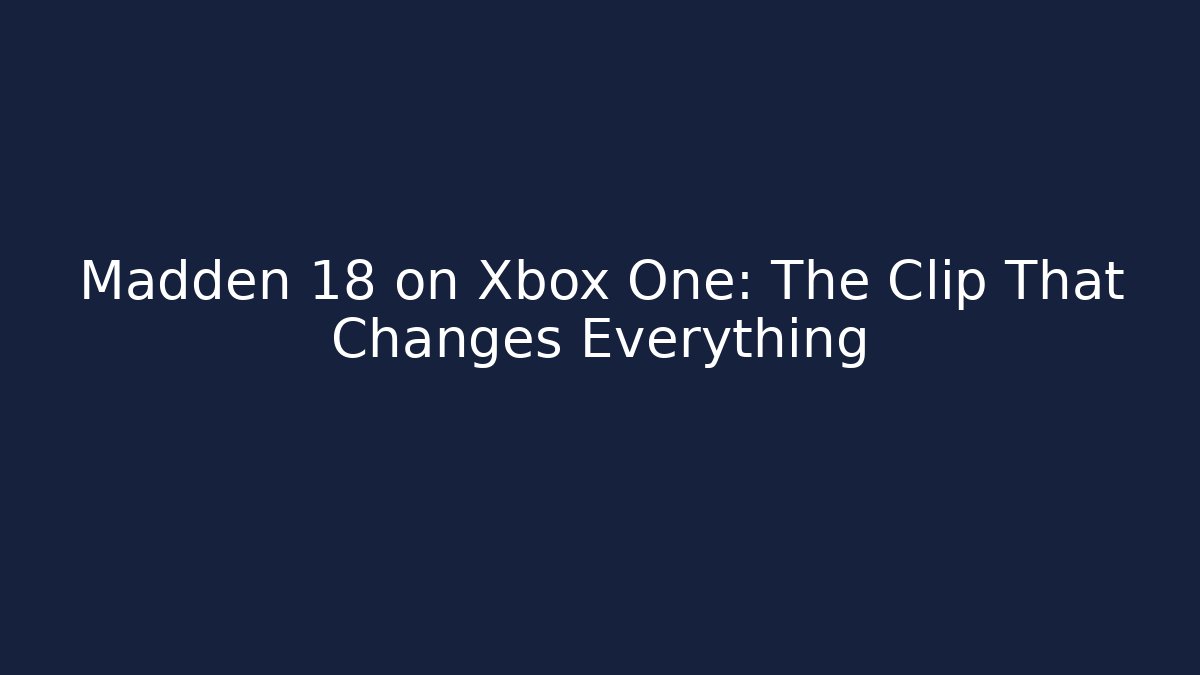 Madden 18 on Xbox One: The Clip That Changes Everything